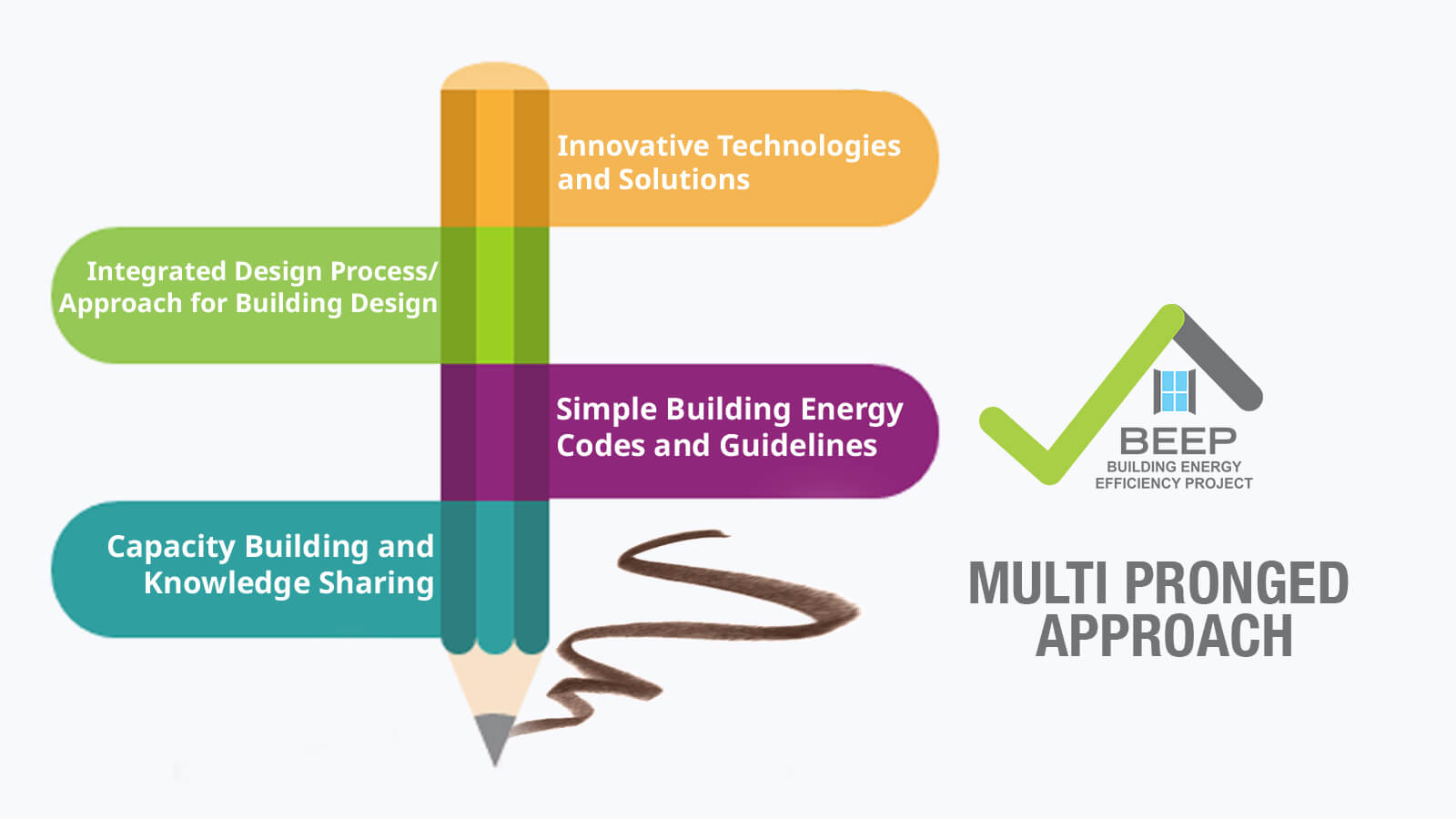 Innovative Technologies and Solutions

Integrated Design Process/ Approach for Building Design

Simple Building Energy Codes and Guidelines

Capacity Building and Knowledge Sharing

BEEP
BUILDING ENERGY EFFICIENCY PROJECT

MULTI PRONGED APPROACH